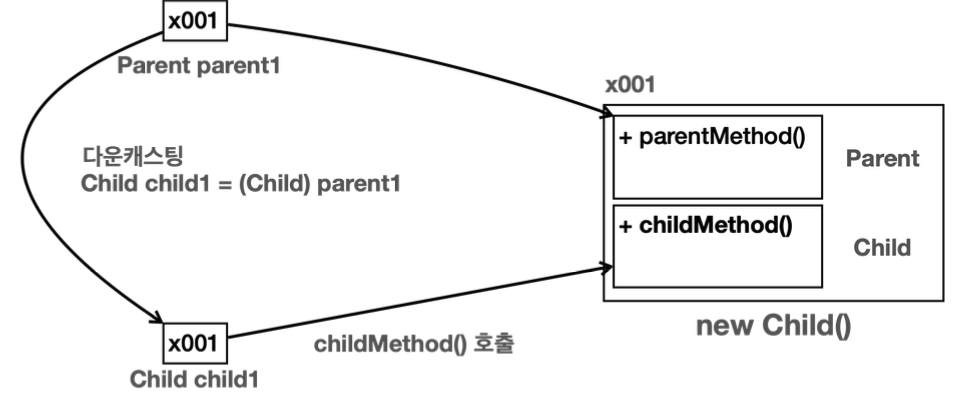 x001

Parent parent1

다운캐스팅
Child child1 = (Child) parent1

x001

Child child1

childMethod() 호출

x001

+ parentMethod()

Parent

+ childMethod()

Child

new Child()